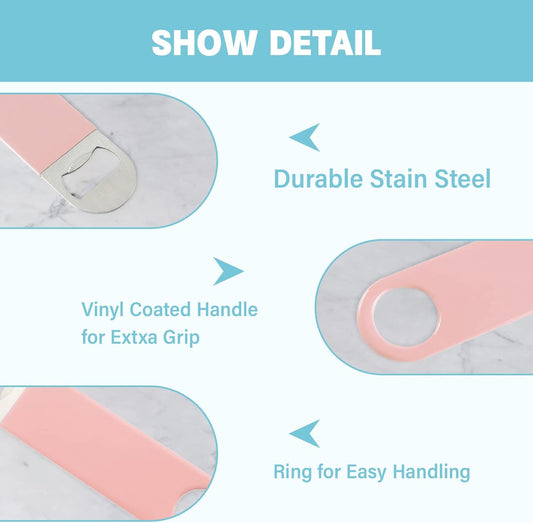 SHOW DETAIL

Durable Stain Steel

Vinyl Coated Handle for Extxa Grip

Ring for Easy Handling